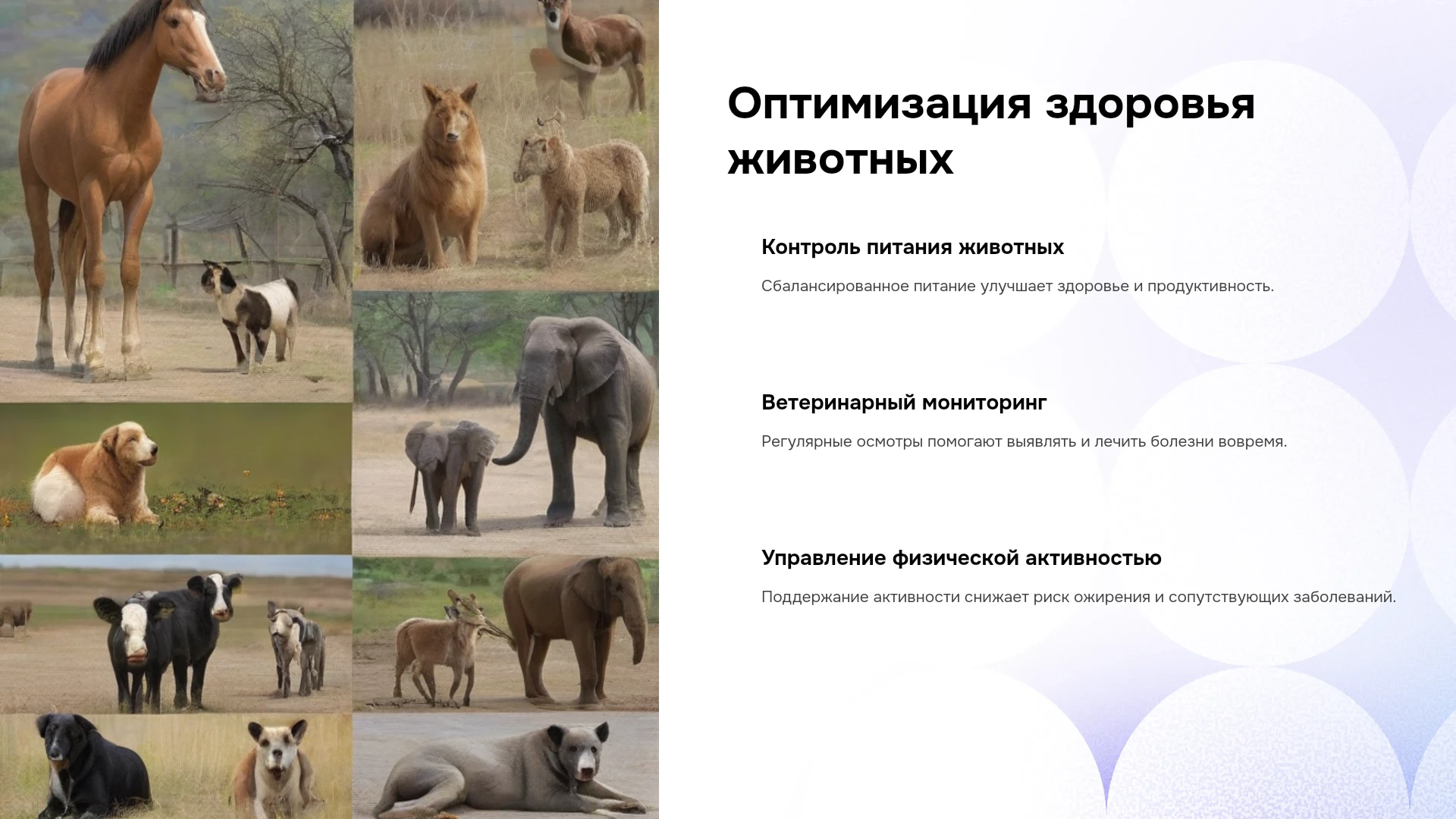 Оптимизация здоровья животных

Контроль питания животных

Сбалансированное питание улучшает здоровье и продуктивность.

Ветеринарный мониторинг

Регулярные осмотры помогают выявлять и лечить болезни вовремя.

Управление физической активностью

Поддержание активности снижает риск ожирения и сопутствующих заболеваний.